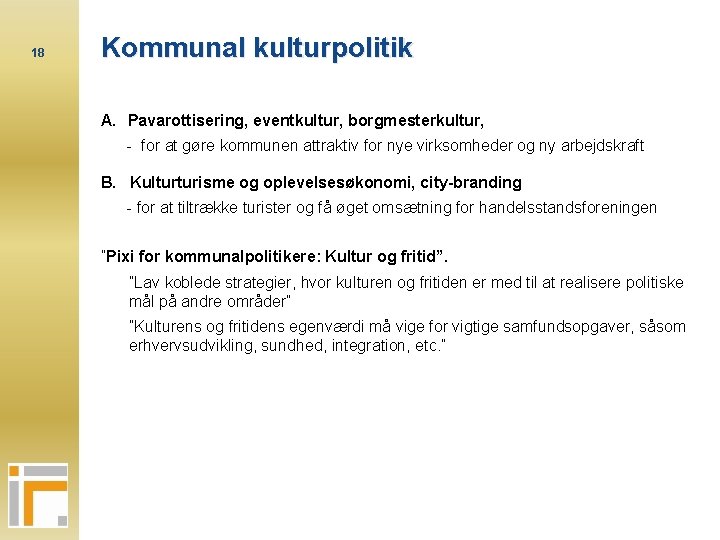 18

Kommunal kulturpolitik

A. Pavarottisering, eventkultur, borgmesterkultur,

- for at gøre kommunen attraktiv for nye virksomheder og ny arbejdskraft

B. Kulturturisme og oplevelsesøkonomi, city-branding

- for at tiltrække turister og få øget omsætning for handelsstandsforeningen

"Pixi for kommunalpolitikere: Kultur og fritid".

"Lav koblede strategier, hvor kulturen og fritiden er med til at realisere politiske mål på andre områder"

"Kulturens og fritidens egenværdi må vige for vigtige samfundsopgaver, såsom erhvervsudvikling, sundhed, integration, etc."